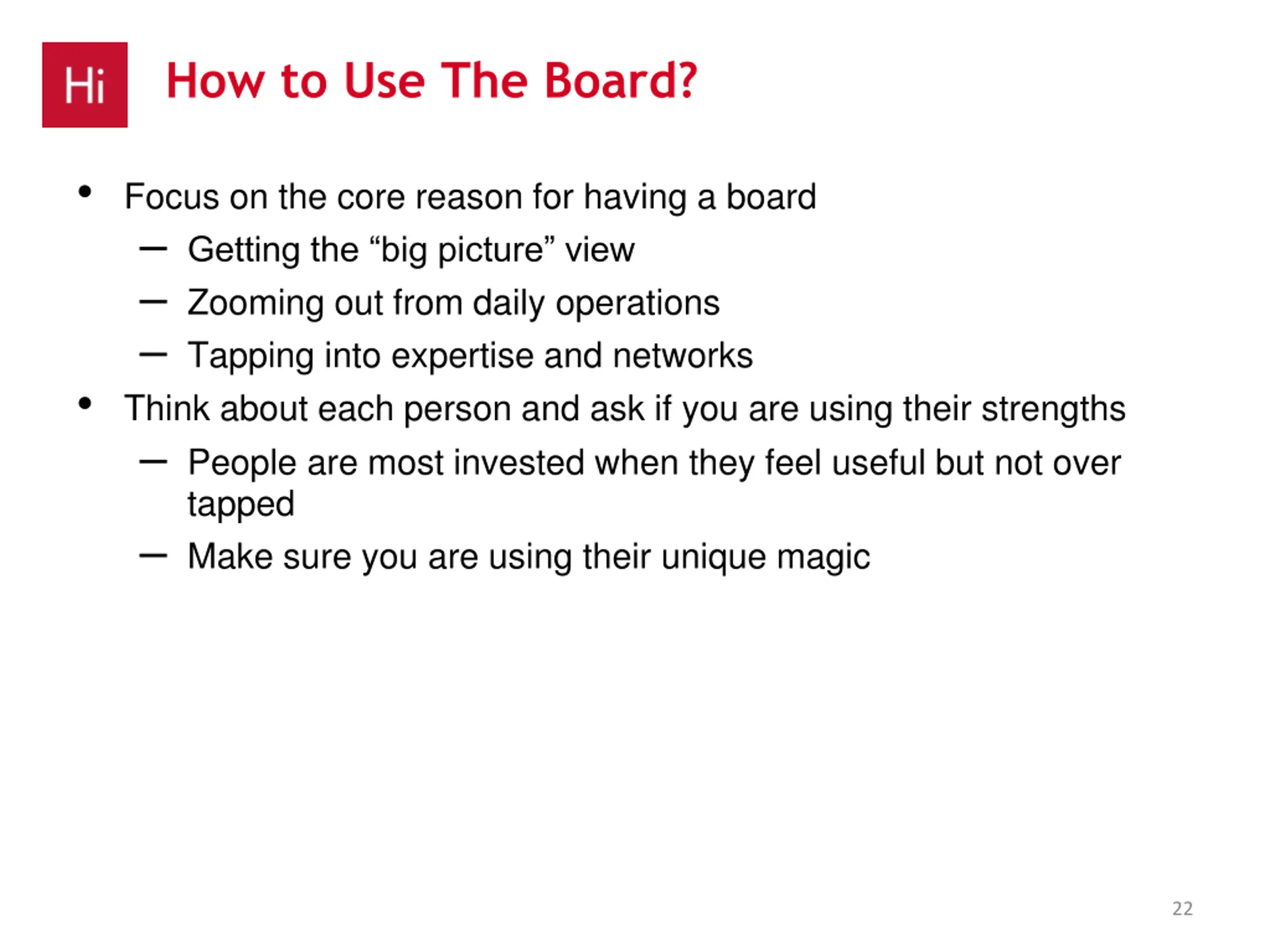 Hi

How to Use The Board?

• Focus on the core reason for having a board
– Getting the “big picture” view
– Zooming out from daily operations
– Tapping into expertise and networks
• Think about each person and ask if you are using their strengths
– People are most invested when they feel useful but not over tapped
– Make sure you are using their unique magic

22